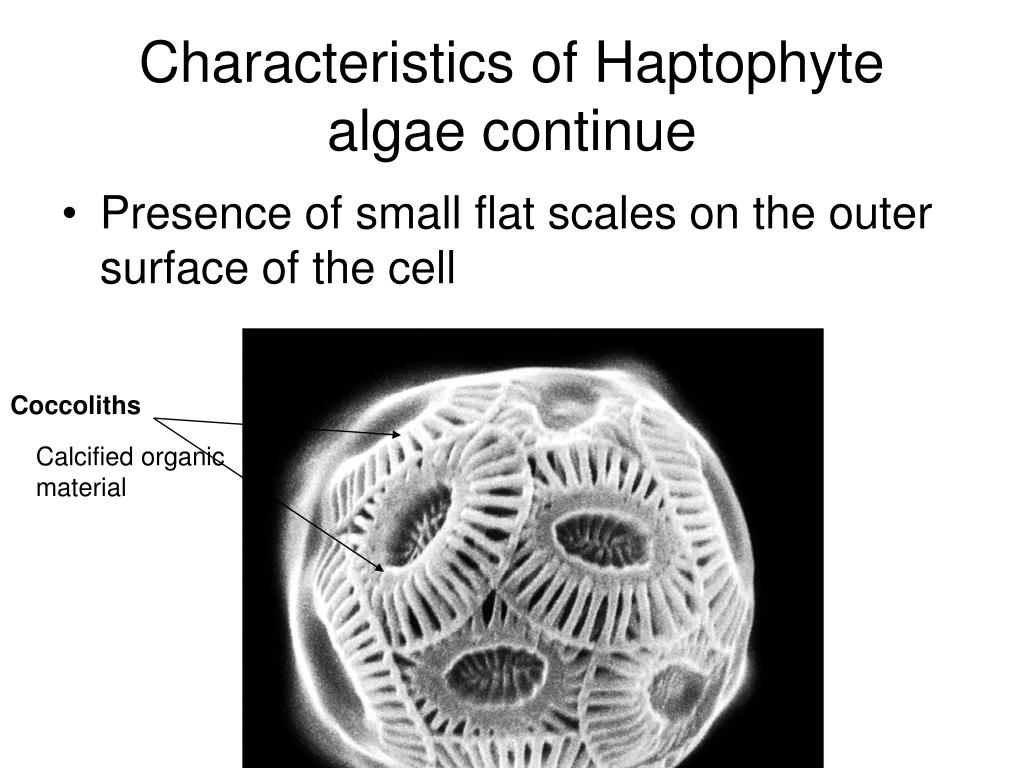 Characteristics of Haptophyte algae continue

• Presence of small flat scales on the outer surface of the cell

Coccoliths

Calcified organic material